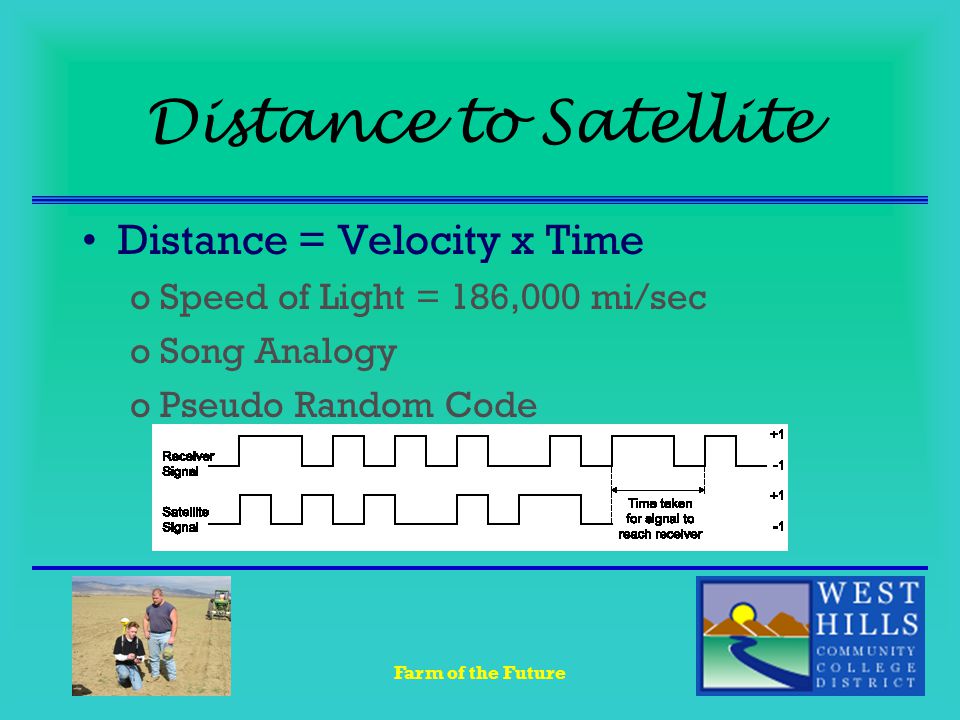 Distance to Satellite

• Distance = Velocity x Time
  o Speed of Light = 186,000 mi/sec
  o Song Analogy
  o Pseudo Random Code

Receiver Signal
+1
-1
Satellite Signal
+1
-1
Time taken for signal to reach receiver

Farm of the Future

WEST HILLS COMMUNITY COLLEGE DISTRICT